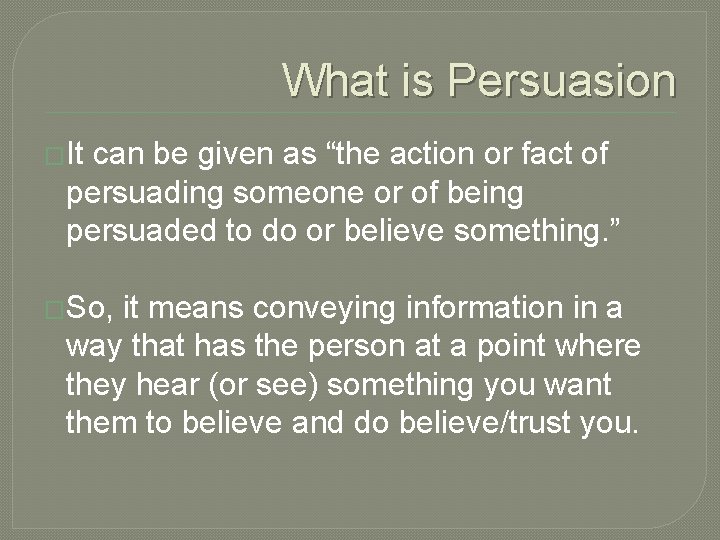 What is Persuasion

It can be given as “the action or fact of persuading someone or of being persuaded to do or believe something.”

So, it means conveying information in a way that has the person at a point where they hear (or see) something you want them to believe and do believe/trust you.